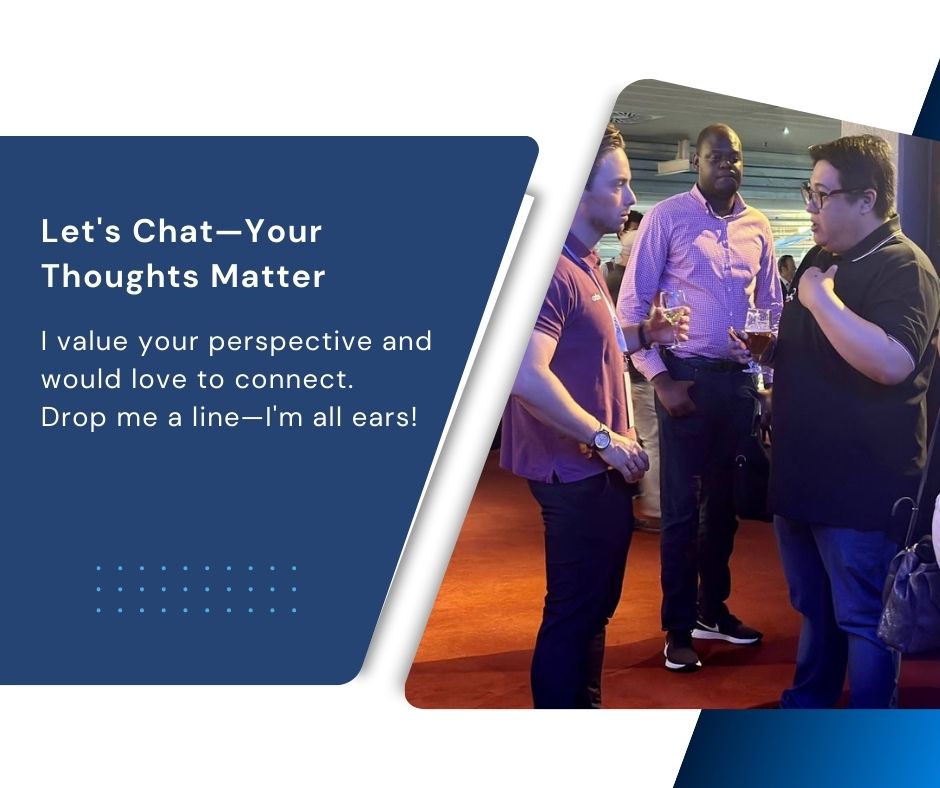 Let's Chat—Your Thoughts Matter

I value your perspective and would love to connect. Drop me a line—I'm all ears!